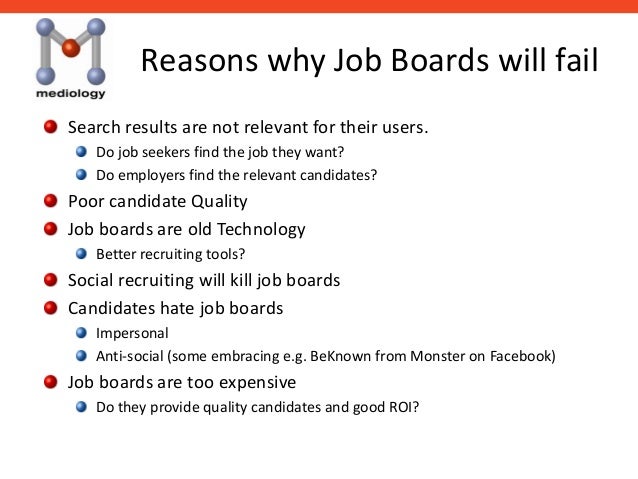 mediology

Reasons why Job Boards will fail

Search results are not relevant for their users.
Do job seekers find the job they want?
Do employers find the relevant candidates?
Poor candidate Quality
Job boards are old Technology
Better recruiting tools?
Social recruiting will kill job boards
Candidates hate job boards
Impersonal
Anti-social (some embracing e.g. BeKnown from Monster on Facebook)
Job boards are too expensive
Do they provide quality candidates and good ROI?